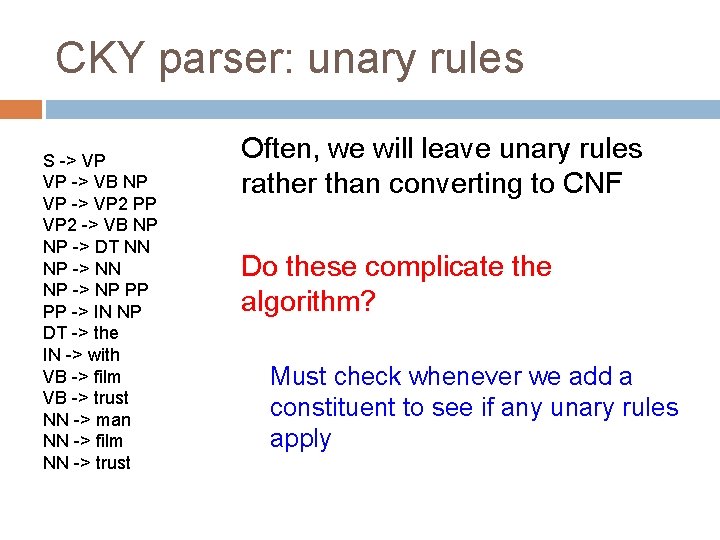 CKY parser: unary rules

S -> VP
VP -> VB NP
VP -> VP2 PP
VP2 -> VB NP
NP -> DT NN
NP -> NN
NP -> NP PP
PP -> IN NP
DT -> the
IN -> with
VB -> film
VB -> trust
NN -> man
NN -> film
NN -> trust

Often, we will leave unary rules rather than converting to CNF

Do these complicate the algorithm?

Must check whenever we add a constituent to see if any unary rules apply